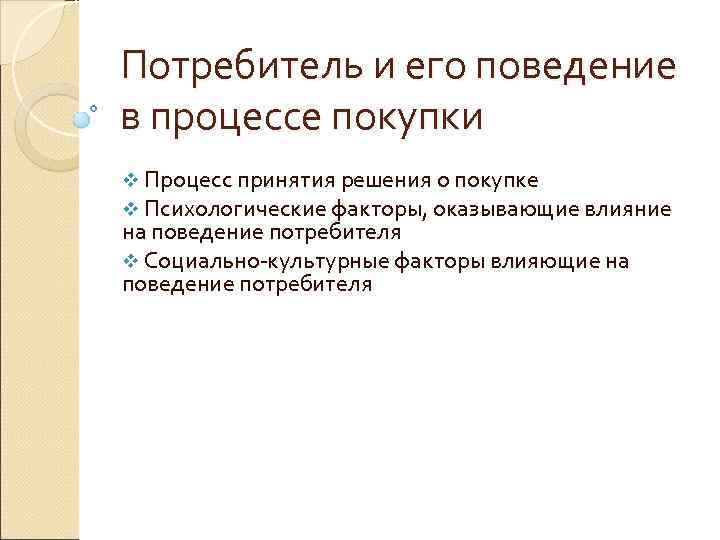 Потребитель и его поведение в процессе покупки

❖ Процесс принятия решения о покупке

❖ Психологические факторы, оказывающие влияние на поведение потребителя

❖ Социально-культурные факторы влияющие на поведение потребителя